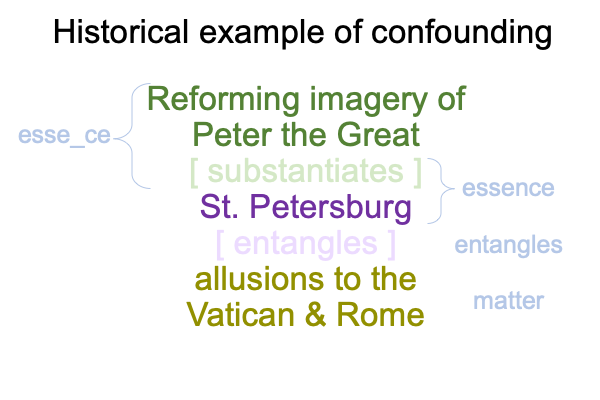 Historical example of confounding

esse_ce

Reforming imagery of Peter the Great

[ substantiates ]

essence

St. Petersburg

[ entangles ]

entangles

allusions to the Vatican & Rome

matter